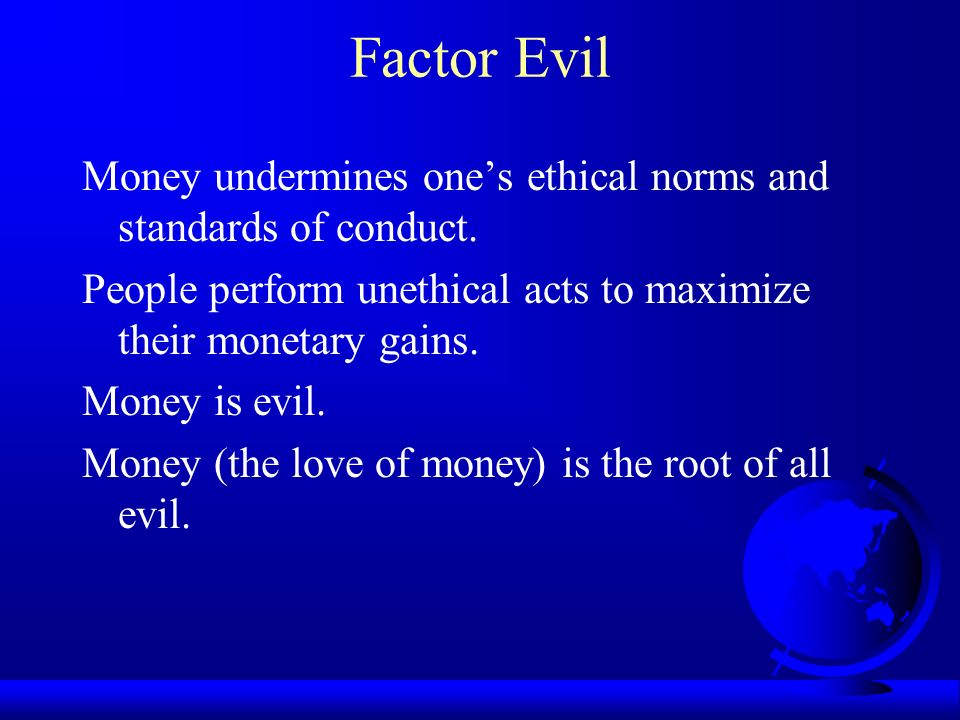 Factor Evil

Money undermines one’s ethical norms and standards of conduct.

People perform unethical acts to maximize their monetary gains.

Money is evil.

Money (the love of money) is the root of all evil.